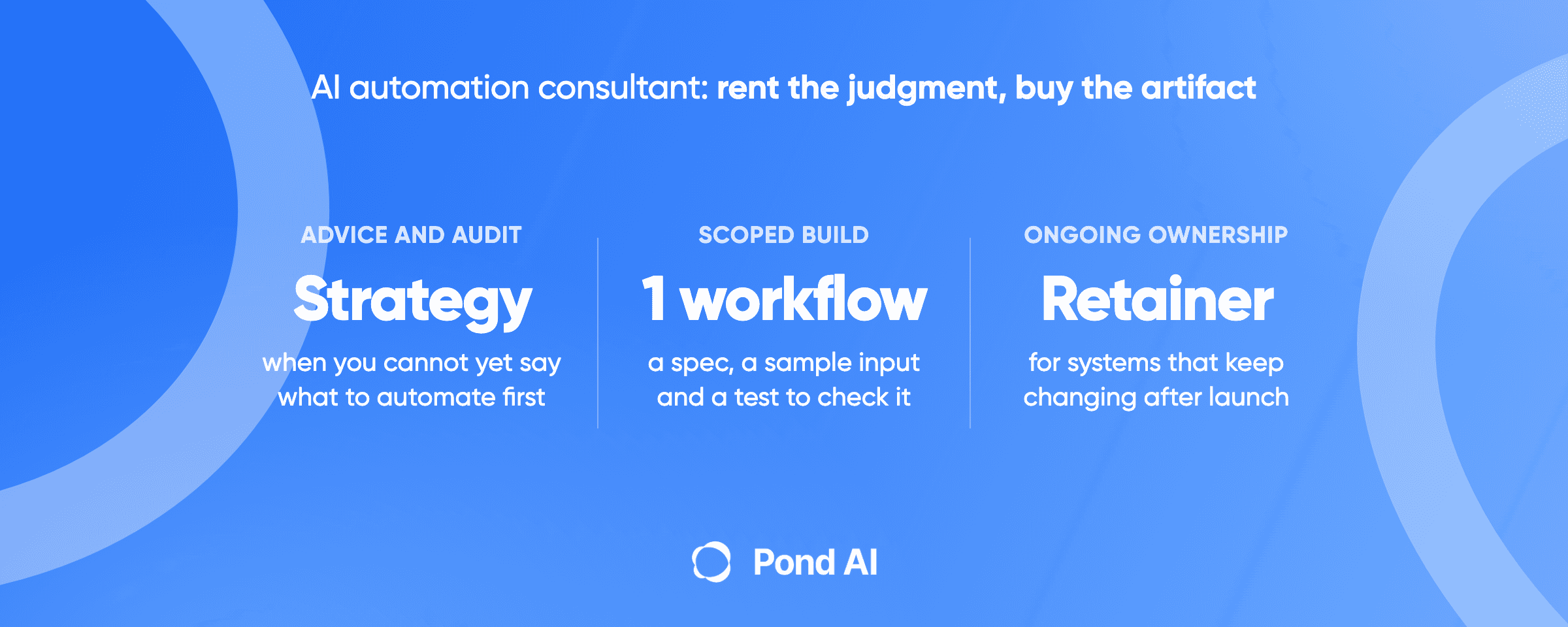 AI automation consultant: rent the judgment, buy the artifact

ADVICE AND AUDIT

Strategy

when you cannot yet say what to automate first

SCOPED BUILD

1 workflow

a spec, a sample input and a test to check it

ONGOING OWNERSHIP

Retainer

for systems that keep changing after launch

Pond AI